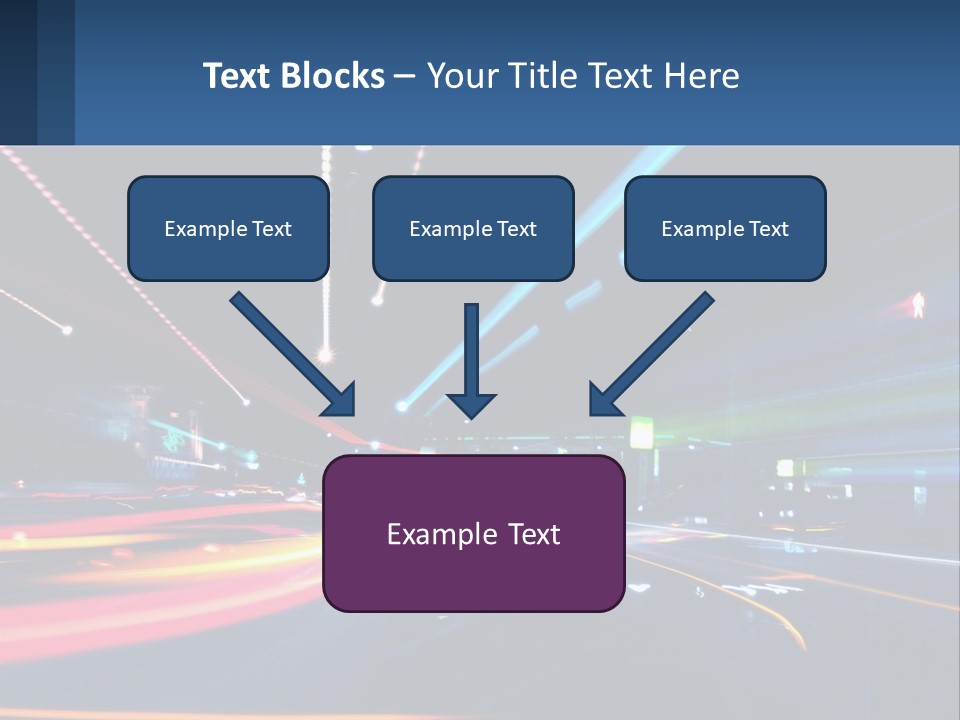 Text Blocks – Your Title Text Here

Example Text

Example Text

Example Text

Example Text